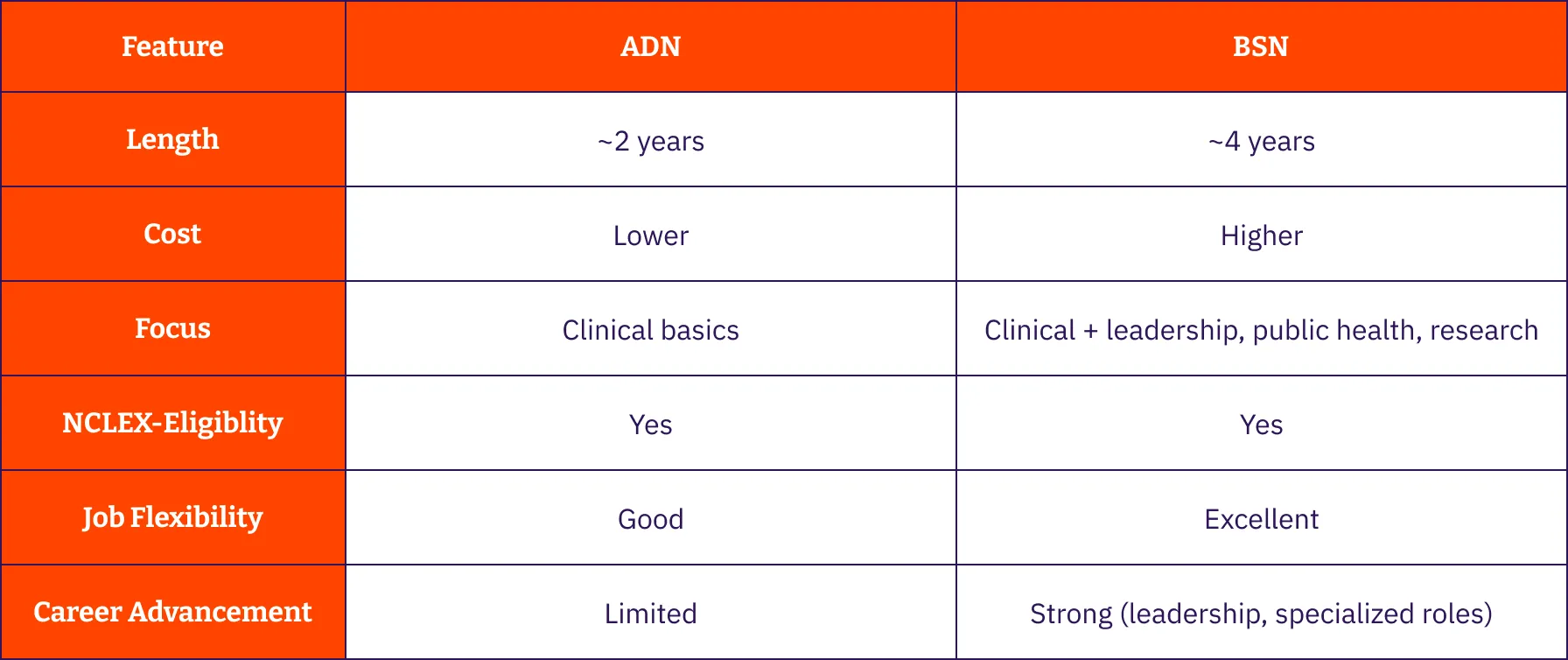 | Feature | ADN | BSN |
|---|---|---|
| Length | ~2 years | ~4 years |
| Cost | Lower | Higher |
| Focus | Clinical basics | Clinical + leadership, public health, research |
| NCLEX-Eligiblity | Yes | Yes |
| Job Flexibility | Good | Excellent |
| Career Advancement | Limited | Strong (leadership, specialized roles) |